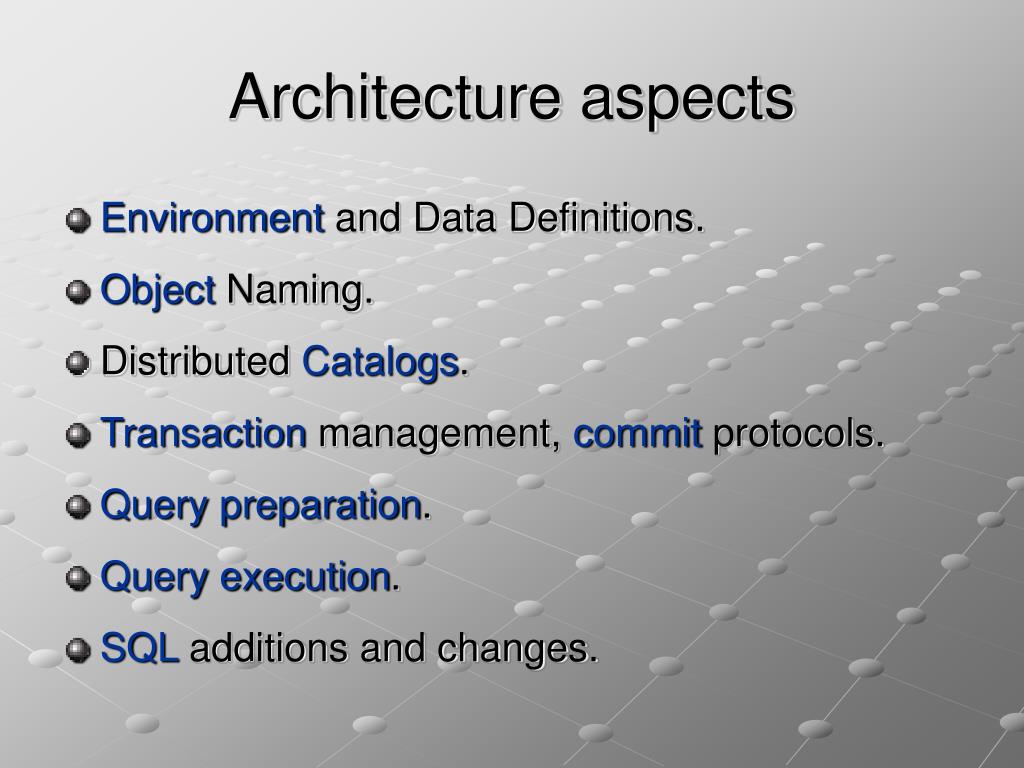 Architecture aspects

Environment and Data Definitions.

Object Naming.

Distributed Catalogs.

Transaction management, commit protocols.

Query preparation.

Query execution.

SQL additions and changes.